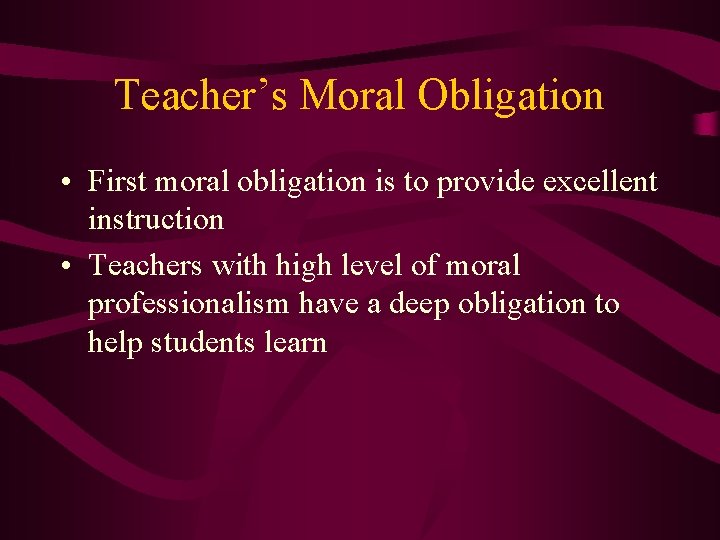 Teacher’s Moral Obligation

• First moral obligation is to provide excellent instruction
• Teachers with high level of moral professionalism have a deep obligation to help students learn